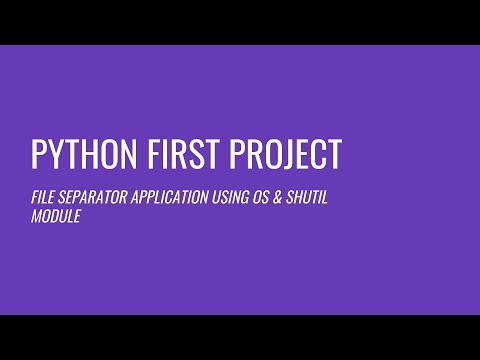 PYTHON FIRST PROJECT

FILE SEPARATOR APPLICATION USING OS & SHUTIL MODULE